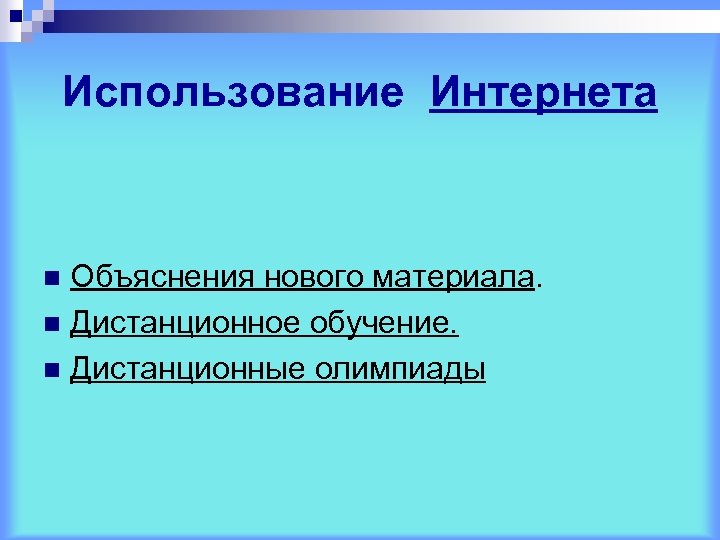 Использование Интернета

Объяснения нового материала.
Дистанционное обучение.
Дистанционные олимпиады